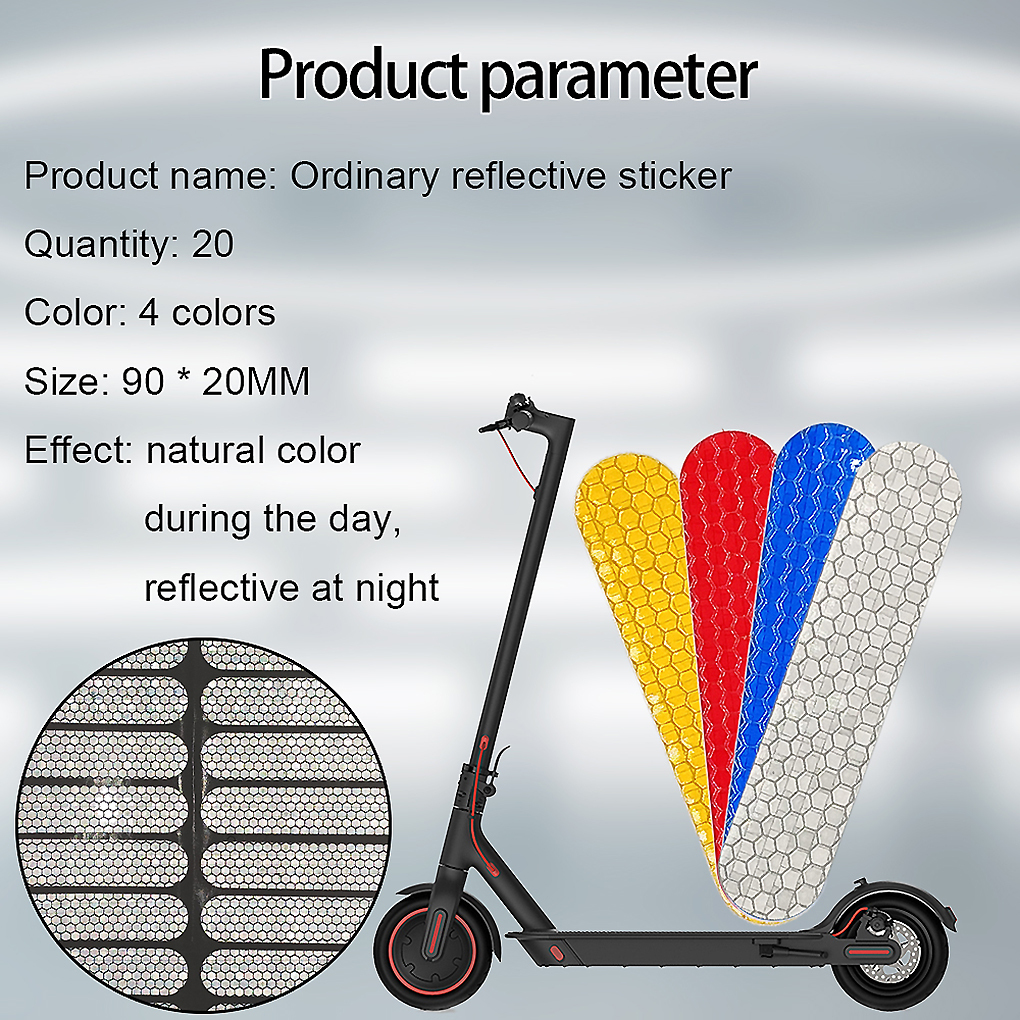 Product parameter

Product name: Ordinary reflective sticker

Quantity: 20

Color: 4 colors

Size: 90 * 20MM

Effect: natural color during the day, reflective at night